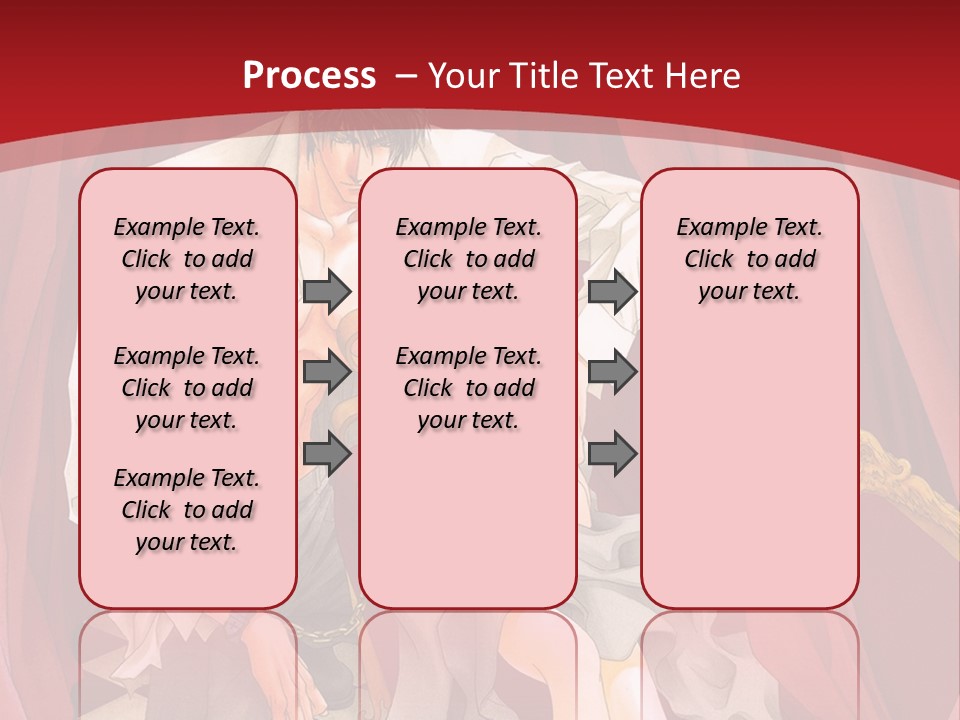 Process – Your Title Text Here

Example Text. Click to add your text.

Example Text. Click to add your text.

Example Text. Click to add your text.

Example Text. Click to add your text.

Example Text. Click to add your text.

Example Text. Click to add your text.